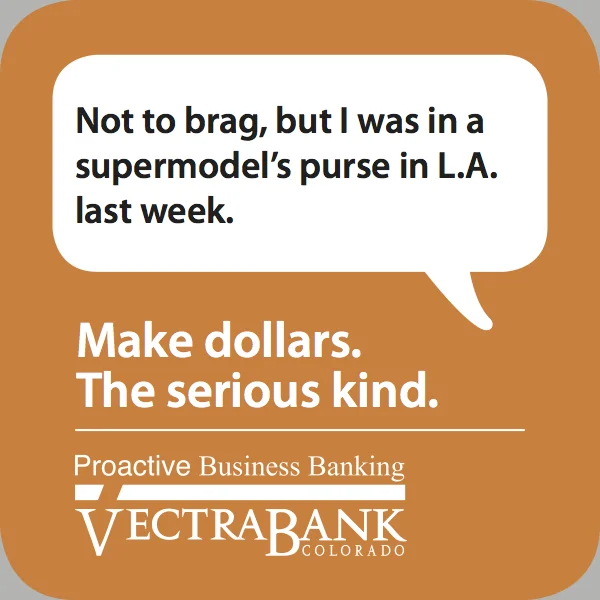 Not to brag, but I was in a supermodel's purse in L.A. last week.

Make dollars.
The serious kind.

Proactive Business Banking

VECTRABANK
COLORADO